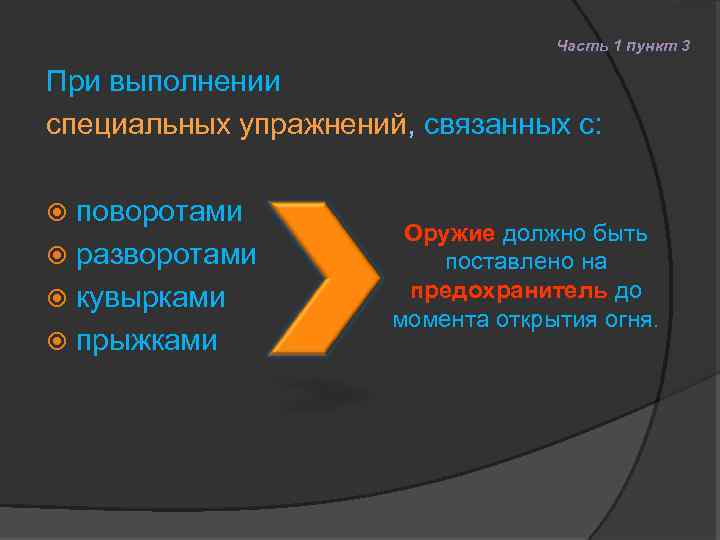 Часть 1 пункт 3

При выполнении специальных упражнений, связанных с:

поворотами
разворотами
кувырками
прыжками

Оружие должно быть поставлено на предохранитель до момента открытия огня.